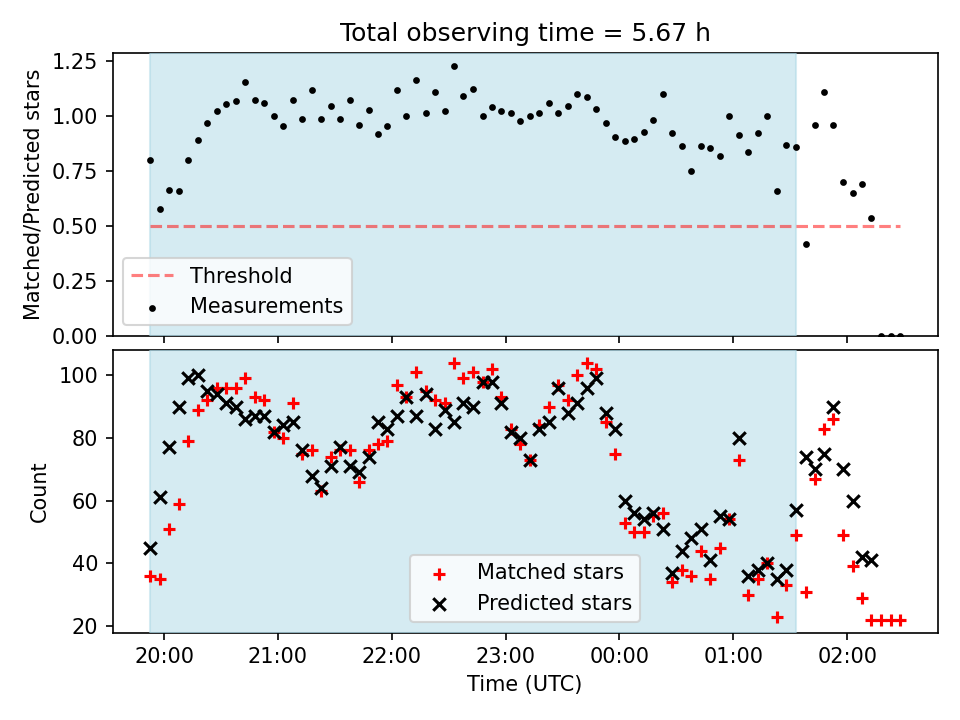 Total observing time = 5.67 h

Matched/Predicted stars

1.25
1.00
0.75
0.50
0.25
0.00

Threshold
Measurements

Count

100
80
60
40
20

Matched stars
Predicted stars

20:00
21:00
22:00
23:00
00:00
01:00
02:00

Time (UTC)